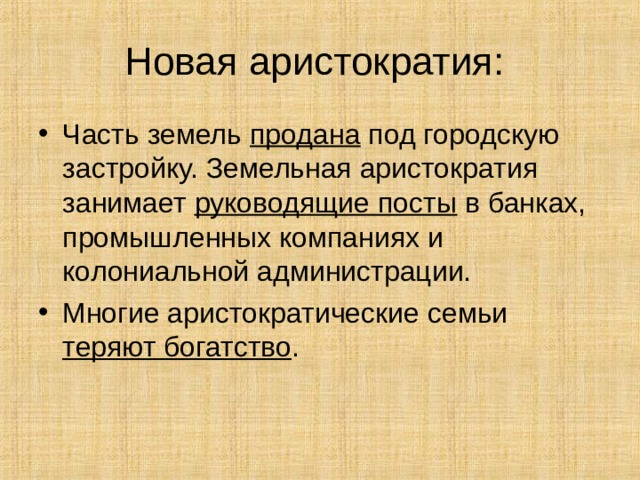 Новая аристократия:

• Часть земель продана под городскую застройку. Земельная аристократия занимает руководящие посты в банках, промышленных компаниях и колониальной администрации.

• Многие аристократические семьи теряют богатство.